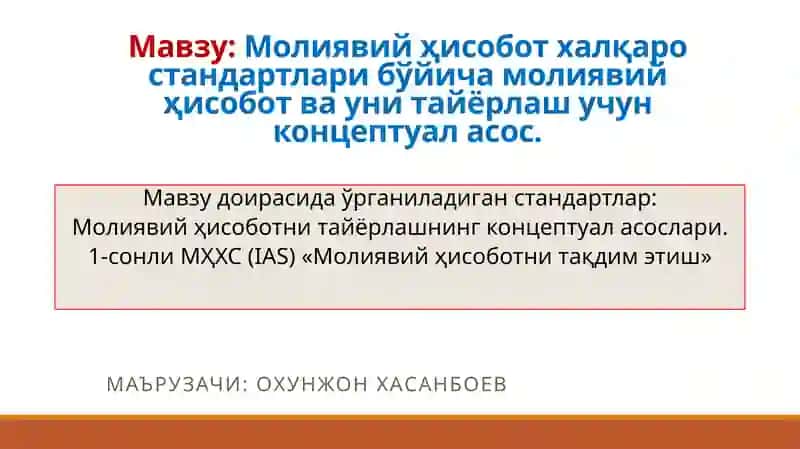 Мавзу: Молиявий ҳисобот халқаро стандартлари бўйича молиявий ҳисобот ва уни тайёрлаш учун концептуал асос.

Мавзу доирасида ўрганиладиган стандартлар:
Молиявий ҳисоботни тайёрлашнинг концептуал асослари.
1-сонли МҲХС (IAS) «Молиявий ҳисоботни тақдим этиш»

МАЪРУЗАЧИ: ОХУНЖОН ХАСАНБОЕВ